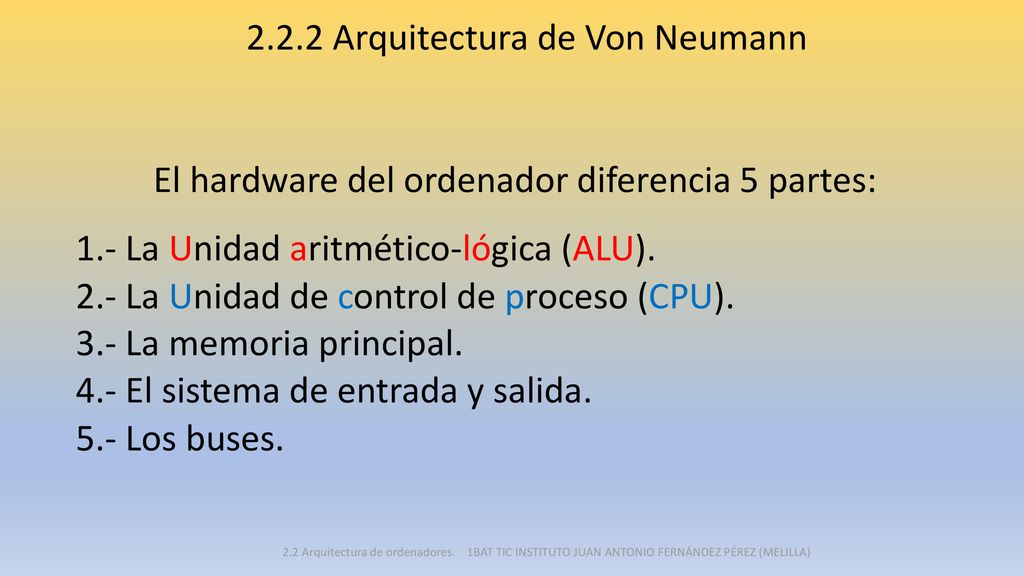 2.2.2 Arquitectura de Von Neumann

El hardware del ordenador diferencia 5 partes:

1.- La Unidad aritmético-lógica (ALU).
2.- La Unidad de control de proceso (CPU).
3.- La memoria principal.
4.- El sistema de entrada y salida.
5.- Los buses.

2.2 Arquitectura de ordenadores. 1BAT TIC INSTITUTO JUAN ANTONIO FERNÁNDEZ PÉREZ (MELILLA)